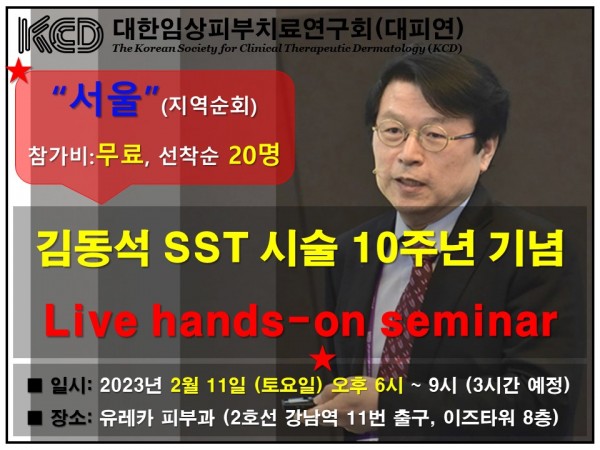 KCD 대한임상피부치료연구회(대피연)
The Korean Society for Clinical Therapeutic Dermatology (KCD)

"서울" (지역순회)

참가비:무료, 선착순 20명

김동석 SST 시술 10주년 기념

Live hands-on seminar

■ 일시: 2023년 2월 11일 (토요일) 오후 6시 ~ 9시 (3시간 예정)

■ 장소: 유레카 피부과 (2호선 강남역 11번 출구, 이즈타워 8층)